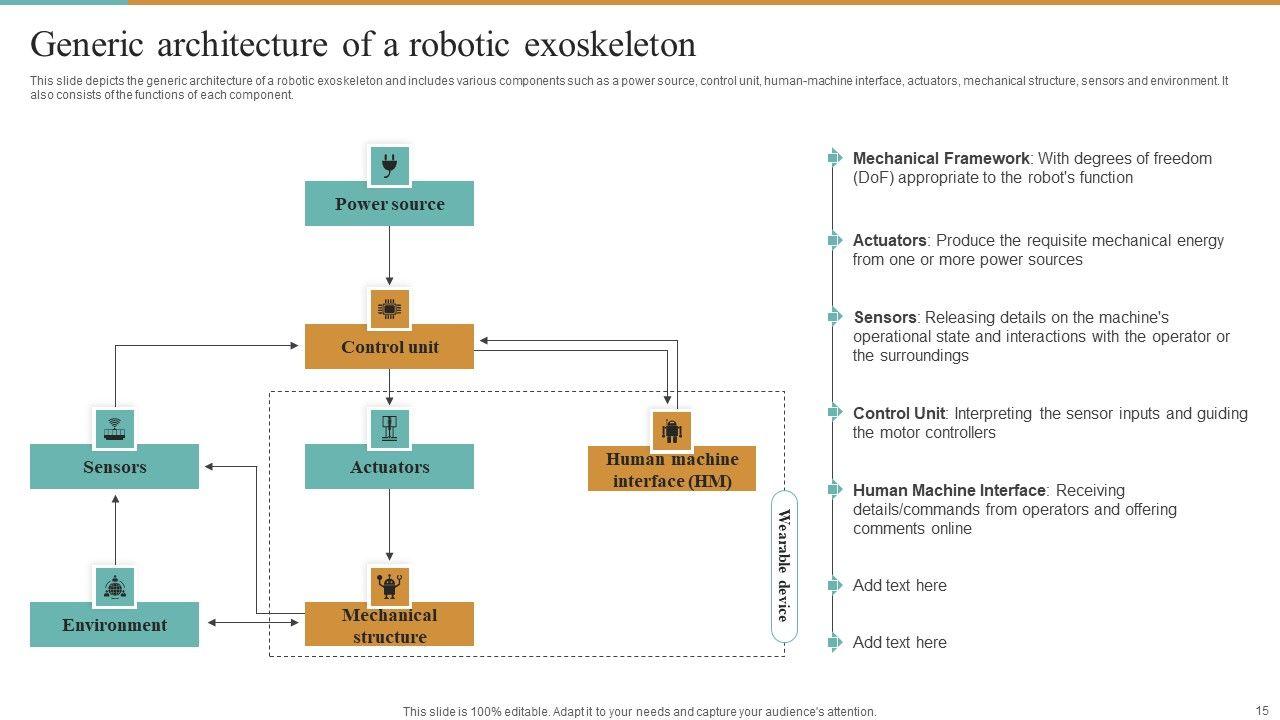 Generic architecture of a robotic exoskeleton

This slide depicts the generic architecture of a robotic exoskeleton and includes various components such as a power source, control unit, human-machine interface, actuators, mechanical structure, sensors and environment. It also consists of the functions of each component.

Power source

Control unit

Sensors

Actuators

Human machine interface (HM)

Environment

Mechanical structure

Wearable device

Mechanical Framework: With degrees of freedom (DoF) appropriate to the robot's function

Actuators: Produce the requisite mechanical energy from one or more power sources

Sensors: Releasing details on the machine's operational state and interactions with the operator or the surroundings

Control Unit: Interpreting the sensor inputs and guiding the motor controllers

Human Machine Interface: Receiving details/commands from operators and offering comments online

Add text here

Add text here

This slide is 100% editable. Adapt it to your needs and capture your audience's attention.

15